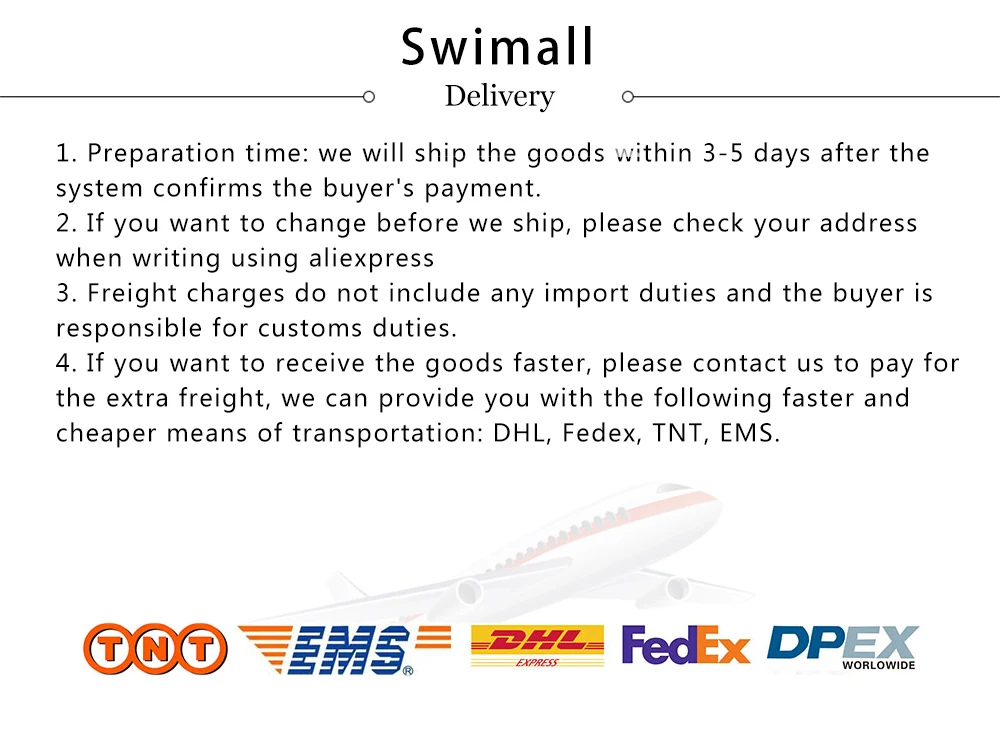 Swimall

Delivery

1. Preparation time: we will ship the goods within 3-5 days after the system confirms the buyer's payment.
2. If you want to change before we ship, please check your address when writing using aliexpress
3. Freight charges do not include any import duties and the buyer is responsible for customs duties.
4. If you want to receive the goods faster, please contact us to pay for the extra freight, we can provide you with the following faster and cheaper means of transportation: DHL, Fedex, TNT, EMS.

TNT EMS® DHL EXPRESS FedEx DPEX WORLDWIDE